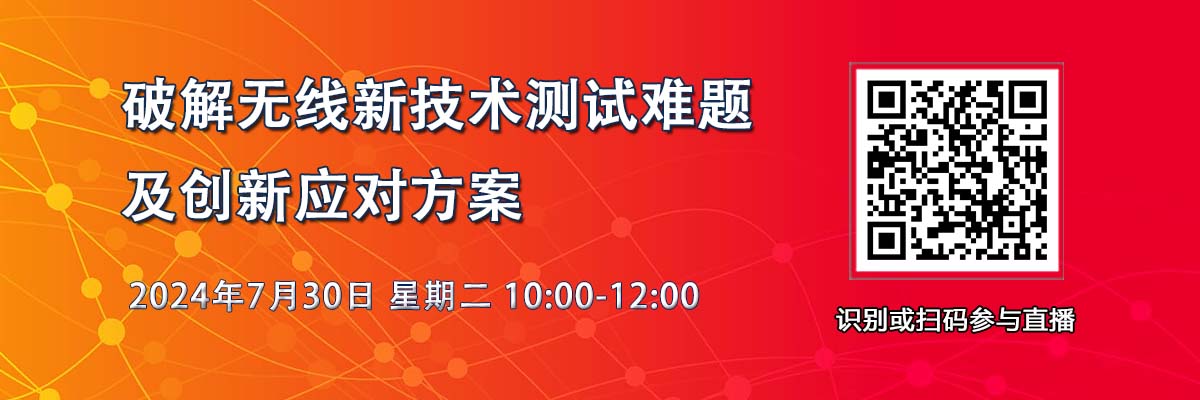 破解无线新技术测试难题
及创新应对方案

2024年7月30日 星期二 10:00-12:00

识别或扫码参与直播